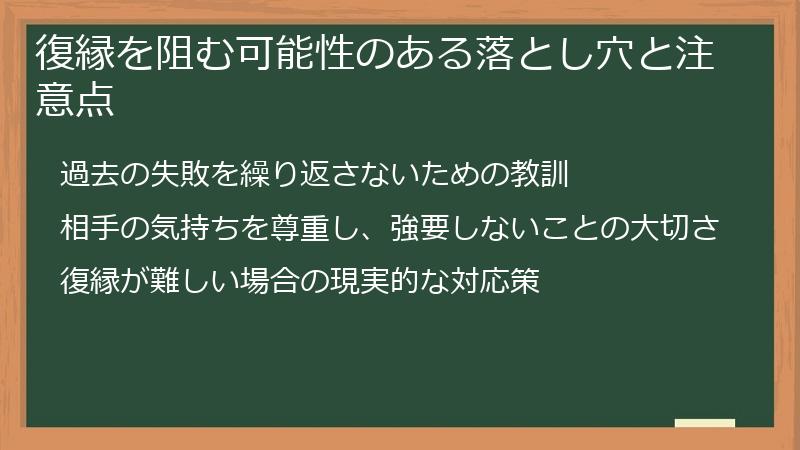 復縁を阻む可能性のある落とし穴と注意点

過去の失敗を繰り返さないための教訓

相手の気持ちを尊重し、強要しないことの大切さ

復縁が難しい場合の現実的な対応策